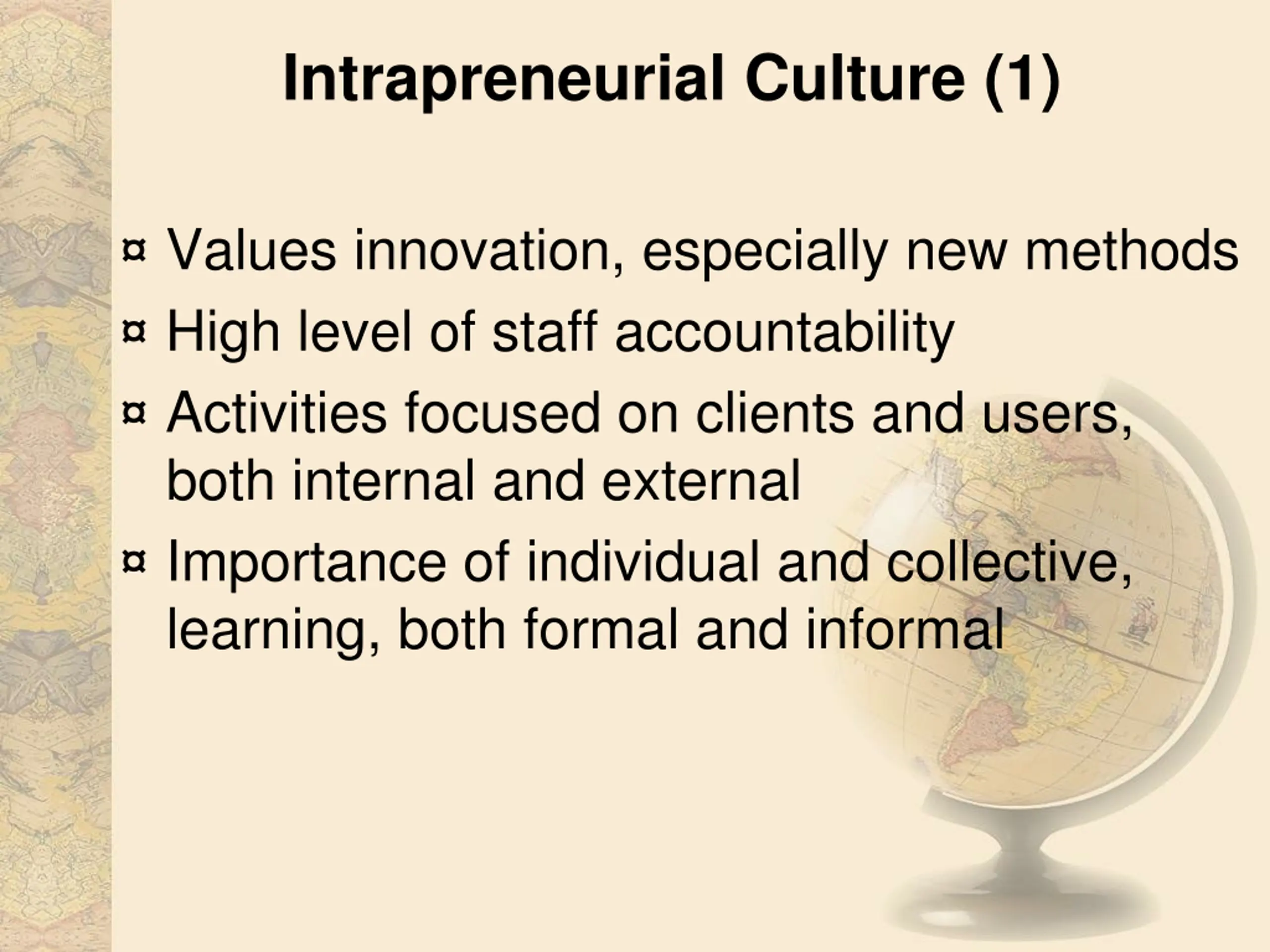 Intrapreneurial Culture (1)

¤ Values innovation, especially new methods
¤ High level of staff accountability
¤ Activities focused on clients and users, both internal and external
¤ Importance of individual and collective, learning, both formal and informal